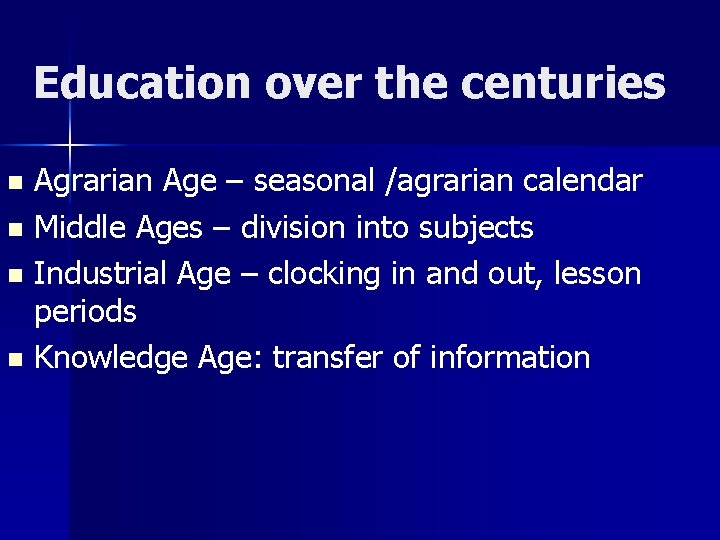 Education over the centuries

- Agrarian Age – seasonal /agrarian calendar
- Middle Ages – division into subjects
- Industrial Age – clocking in and out, lesson periods
- Knowledge Age: transfer of information